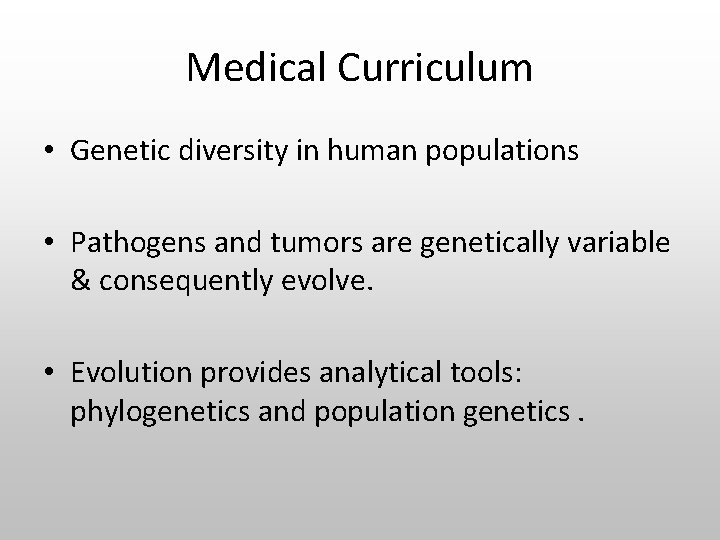 Medical Curriculum

• Genetic diversity in human populations

• Pathogens and tumors are genetically variable & consequently evolve.

• Evolution provides analytical tools: phylogenetics and population genetics .